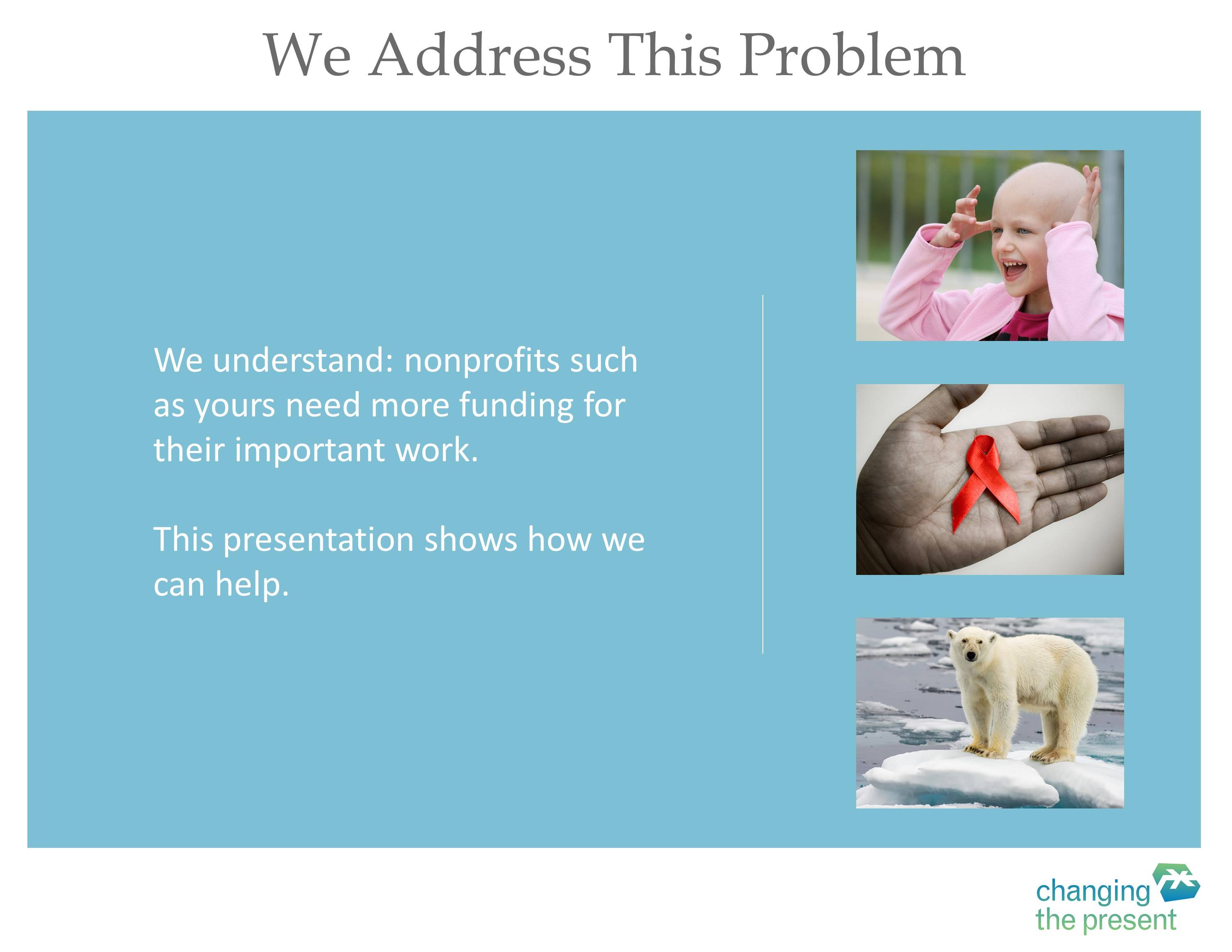 We Address This Problem

We understand: nonprofits such as yours need more funding for their important work.

This presentation shows how we can help.

changing the present